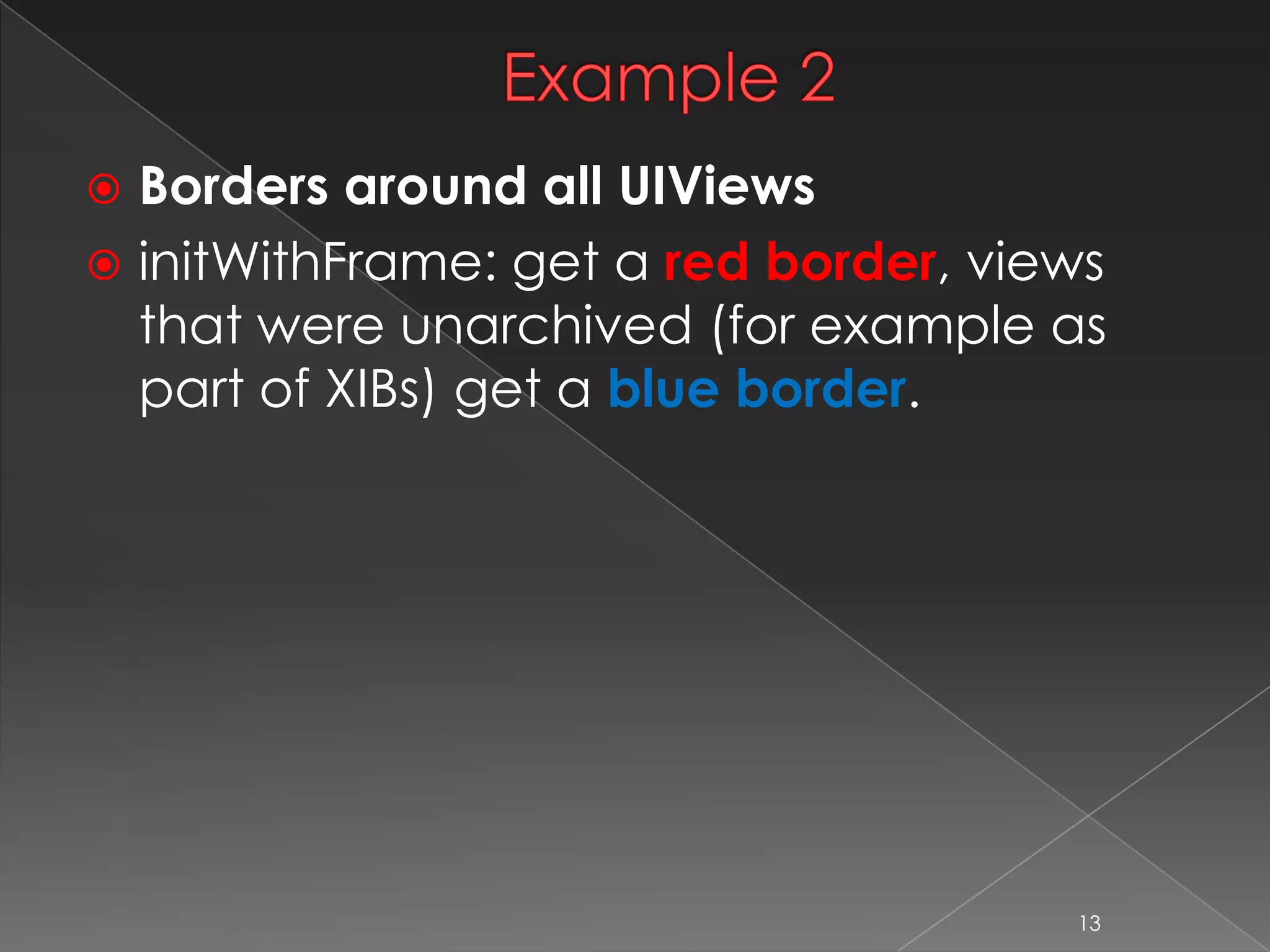 Example 2

Borders around all UIViews

initWithFrame: get a red border, views that were unarchived (for example as part of XIBs) get a blue border.

13